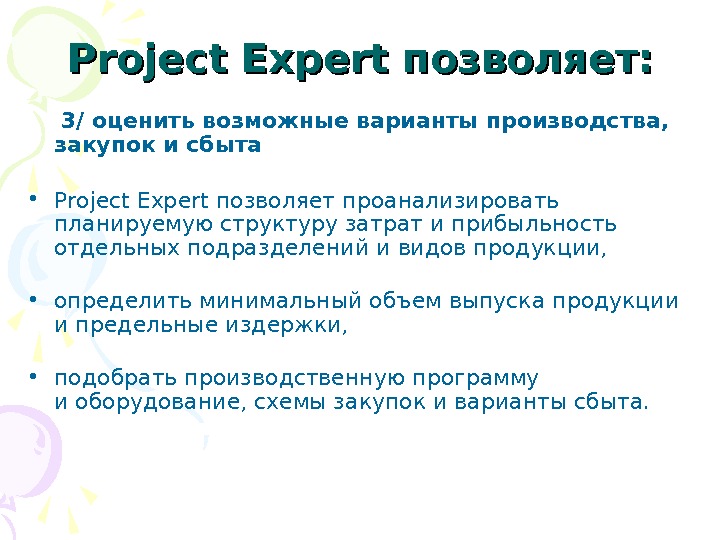 Project Expert позволяет:

3/ оценить возможные варианты производства, закупок и сбыта

• Project Expert позволяет проанализировать планируемую структуру затрат и прибыльность отдельных подразделений и видов продукции,

• определить минимальный объем выпуска продукции и предельные издержки,

• подобрать производственную программу и оборудование, схемы закупок и варианты сбыта.